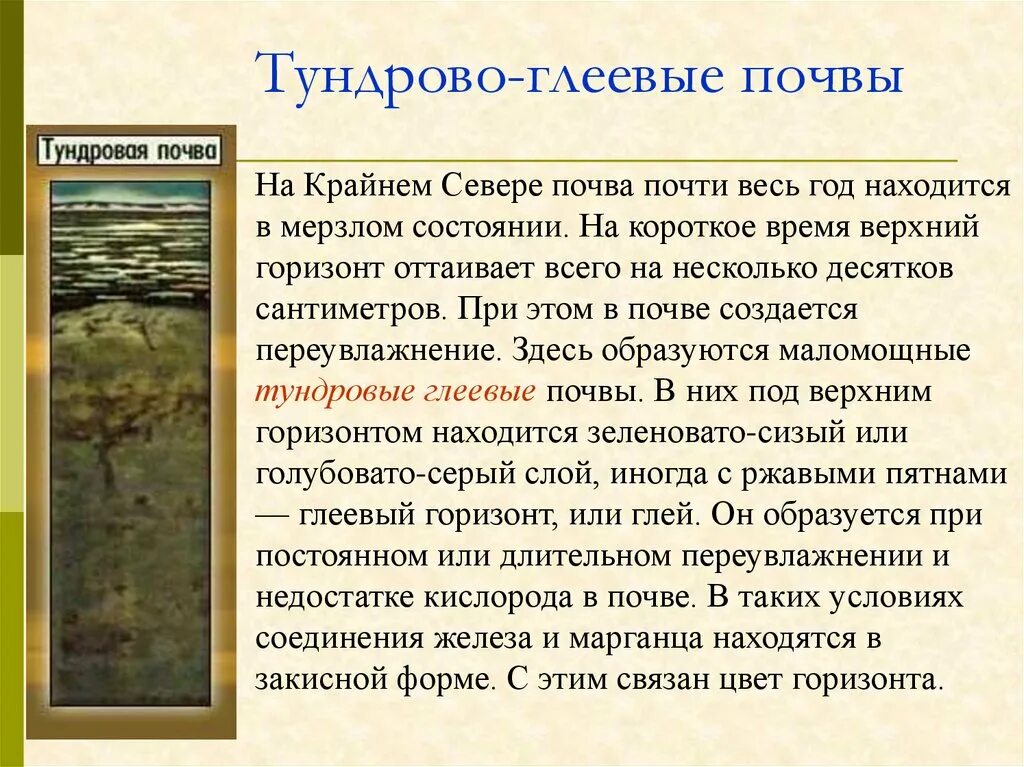 Тундрово-глеевые почвы

Тундровая почва

На Крайнем Севере почва почти весь год находится в мерзлом состоянии. На короткое время верхний горизонт оттаивает всего на несколько десятков сантиметров. При этом в почве создается переувлажнение. Здесь образуются маломощные тундровые глеевые почвы. В них под верхним горизонтом находится зеленовато-сизый или голубовато-серый слой, иногда с ржавыми пятнами — глеевый горизонт, или глей. Он образуется при постоянном или длительном переувлажнении и недостатке кислорода в почве. В таких условиях соединения железа и марганца находятся в закисной форме. С этим связан цвет горизонта.